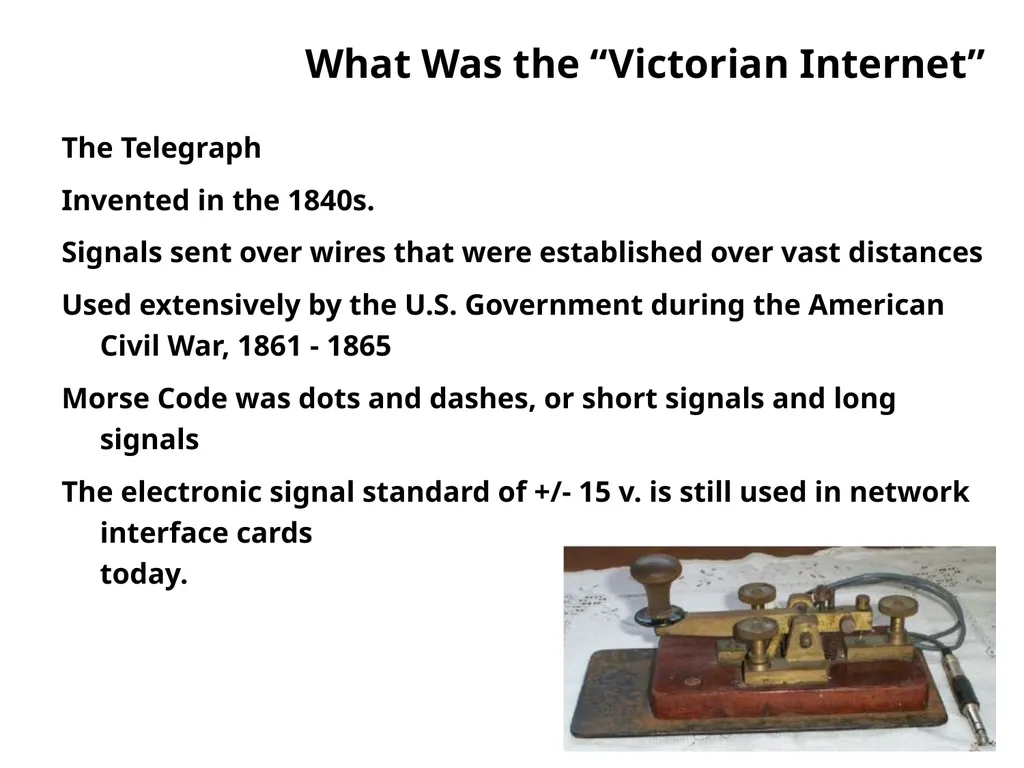 What Was the “Victorian Internet”

The Telegraph

Invented in the 1840s.

Signals sent over wires that were established over vast distances

Used extensively by the U.S. Government during the American Civil War, 1861 - 1865

Morse Code was dots and dashes, or short signals and long signals

The electronic signal standard of +/- 15 v. is still used in network interface cards
today.